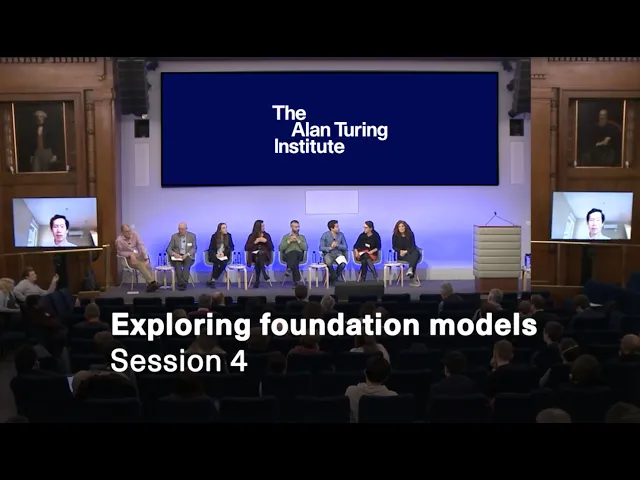 The Alan Turing Institute

Exploring foundation models
Session 4